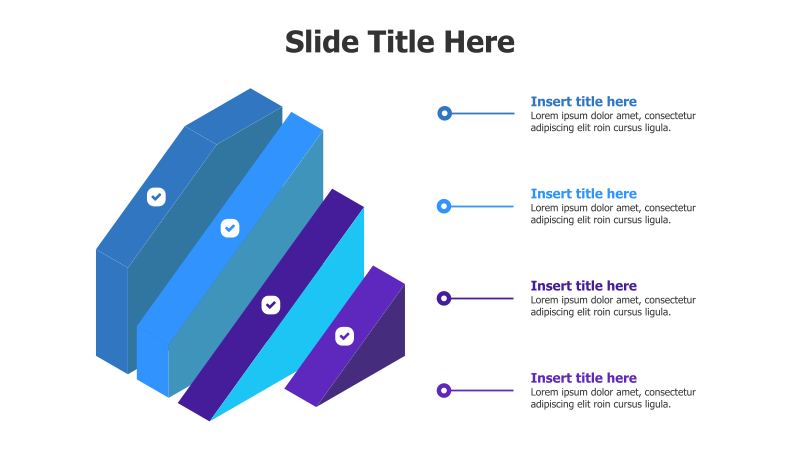 Slide Title Here

Insert title here
Lorem ipsum dolor amet, consectetur adipiscing elit roin cursus ligula.

Insert title here
Lorem ipsum dolor amet, consectetur adipiscing elit roin cursus ligula.

Insert title here
Lorem ipsum dolor amet, consectetur adipiscing elit roin cursus ligula.

Insert title here
Lorem ipsum dolor amet, consectetur adipiscing elit roin cursus ligula.